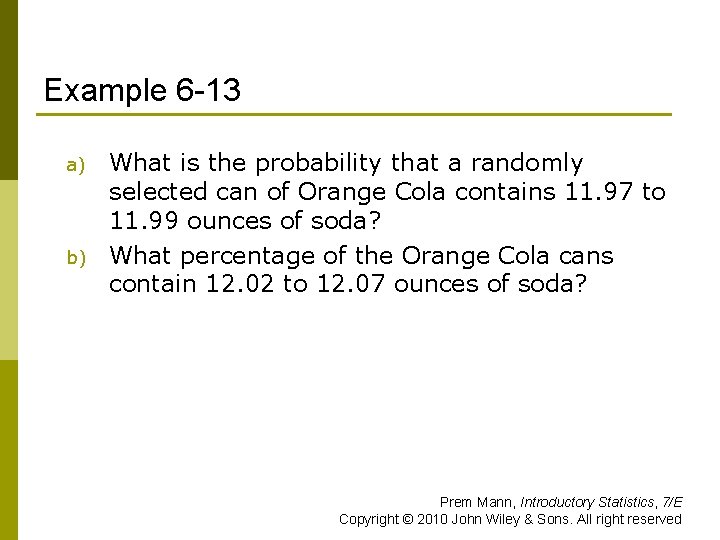 Example 6-13

a) What is the probability that a randomly selected can of Orange Cola contains 11.97 to 11.99 ounces of soda?

b) What percentage of the Orange Cola cans contain 12.02 to 12.07 ounces of soda?

Prem Mann, Introductory Statistics, 7/E
Copyright © 2010 John Wiley & Sons. All right reserved